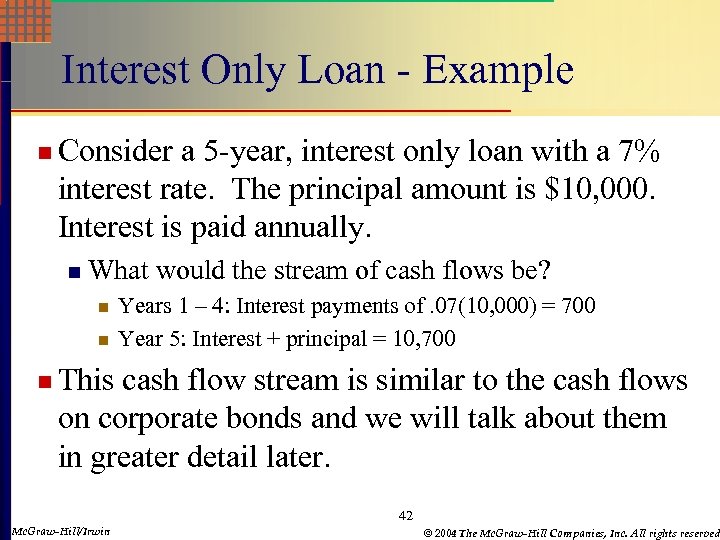 Interest Only Loan - Example

Consider a 5-year, interest only loan with a 7% interest rate. The principal amount is \$10,000. Interest is paid annually.

What would the stream of cash flows be?

Years 1 – 4: Interest payments of .07(10,000) = 700

Year 5: Interest + principal = 10,700

This cash flow stream is similar to the cash flows on corporate bonds and we will talk about them in greater detail later.

42

McGraw-Hill/Irwin

© 2004 The McGraw-Hill Companies, Inc. All rights reserved